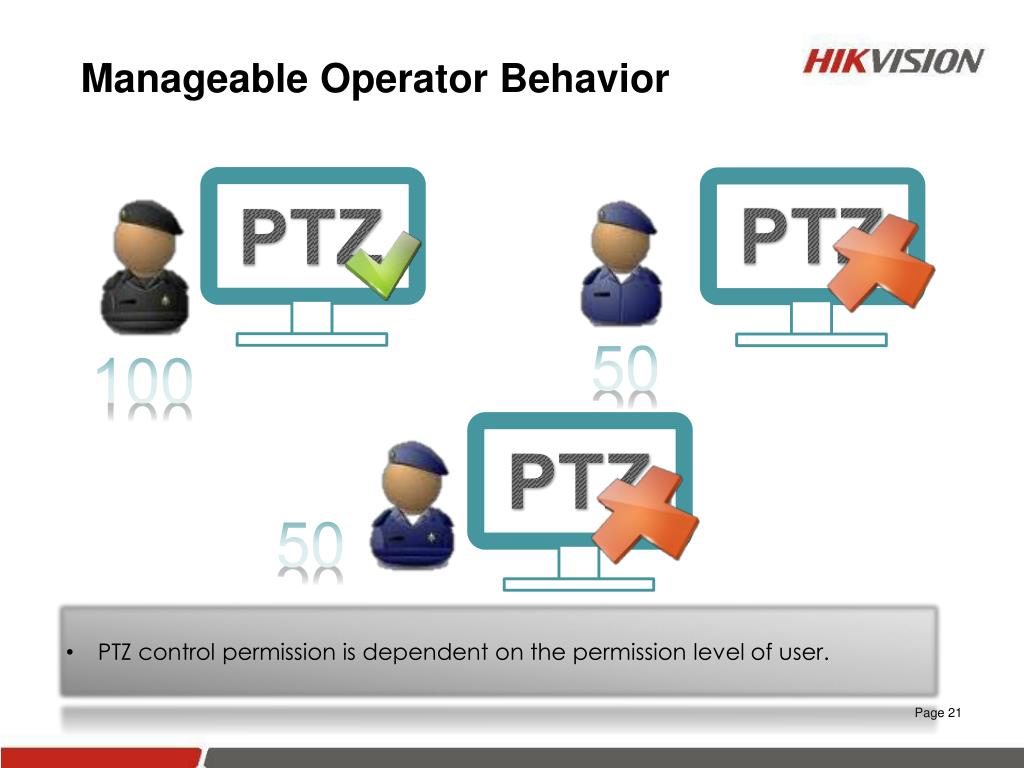 Manageable Operator Behavior

HIKVISION

PTZ

100

PTZ

50

PTZ

50

• PTZ control permission is dependent on the permission level of user.

Page 21